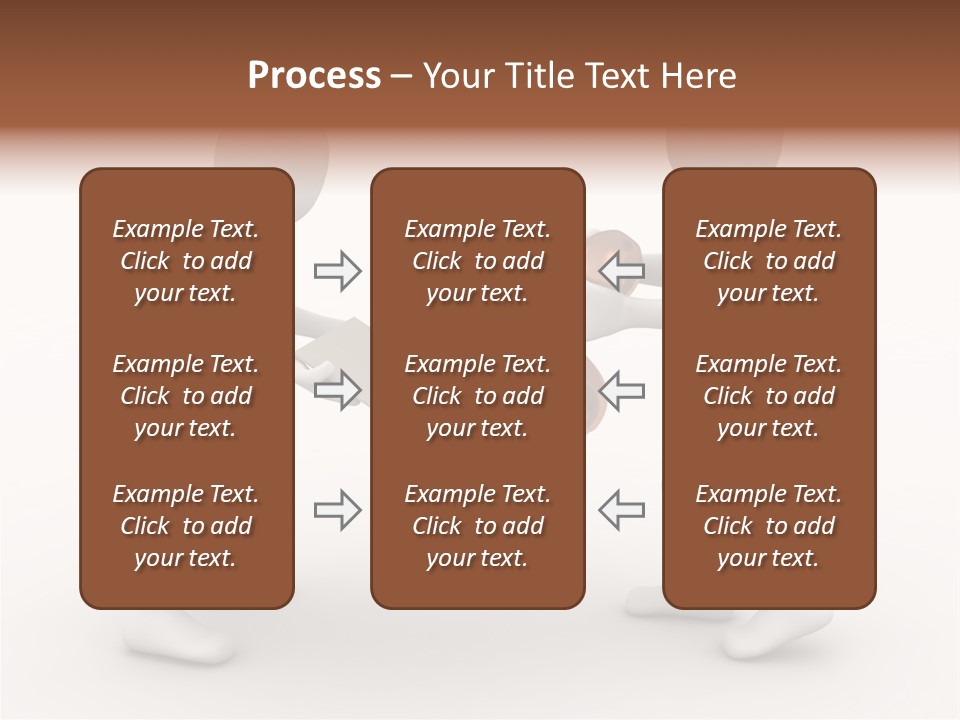 Process – Your Title Text Here

Example Text. Click to add your text.

Example Text. Click to add your text.

Example Text. Click to add your text.

Example Text. Click to add your text.

Example Text. Click to add your text.

Example Text. Click to add your text.

Example Text. Click to add your text.

Example Text. Click to add your text.

Example Text. Click to add your text.